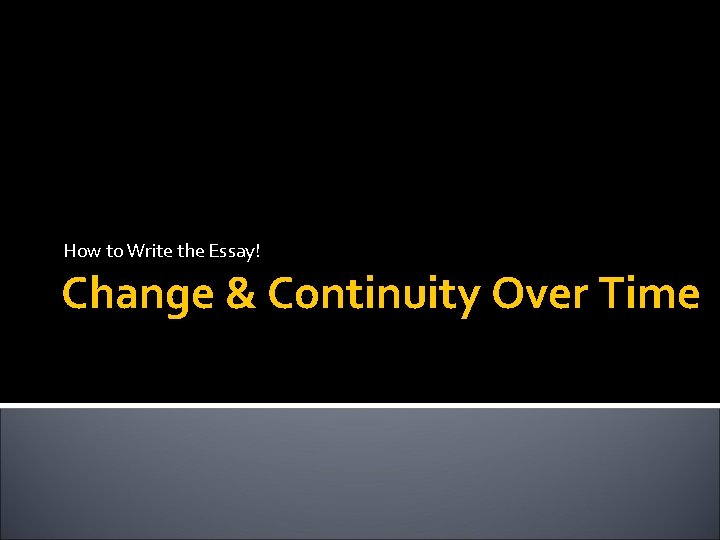 How to Write the Essay!

Change & Continuity Over Time